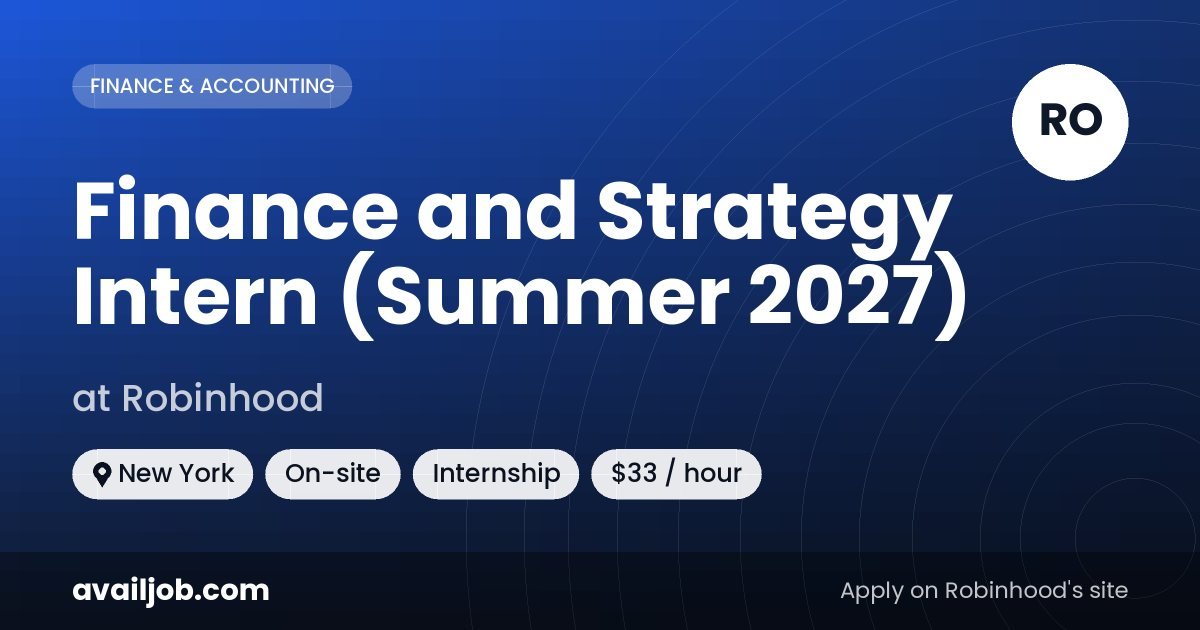 FINANCE & ACCOUNTING

RO

Finance and Strategy Intern (Summer 2027)

at Robinhood

New York

On-site

Internship

\$33 / hour

availjob.com

Apply on Robinhood's site